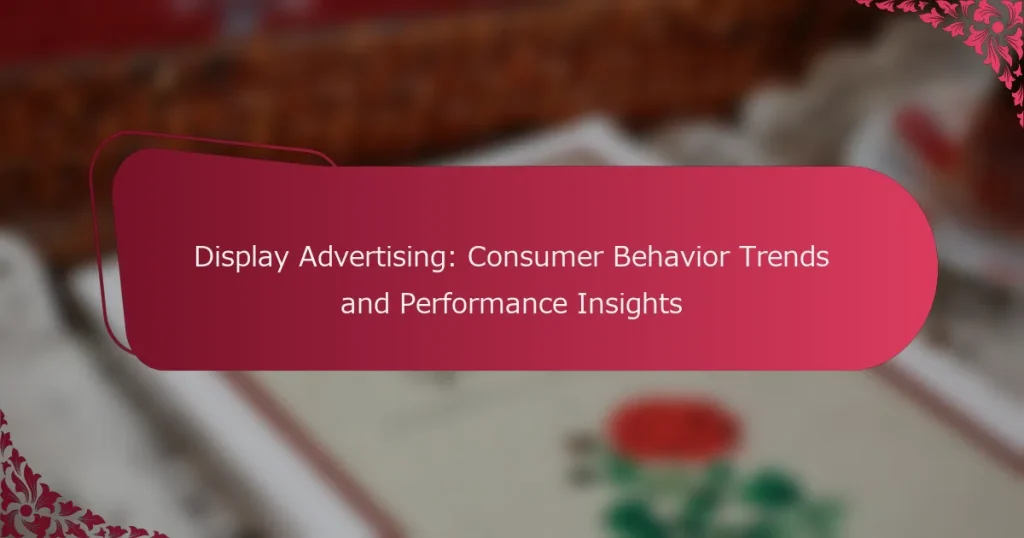 Display Advertising: Consumer Behavior Trends and Performance Insights